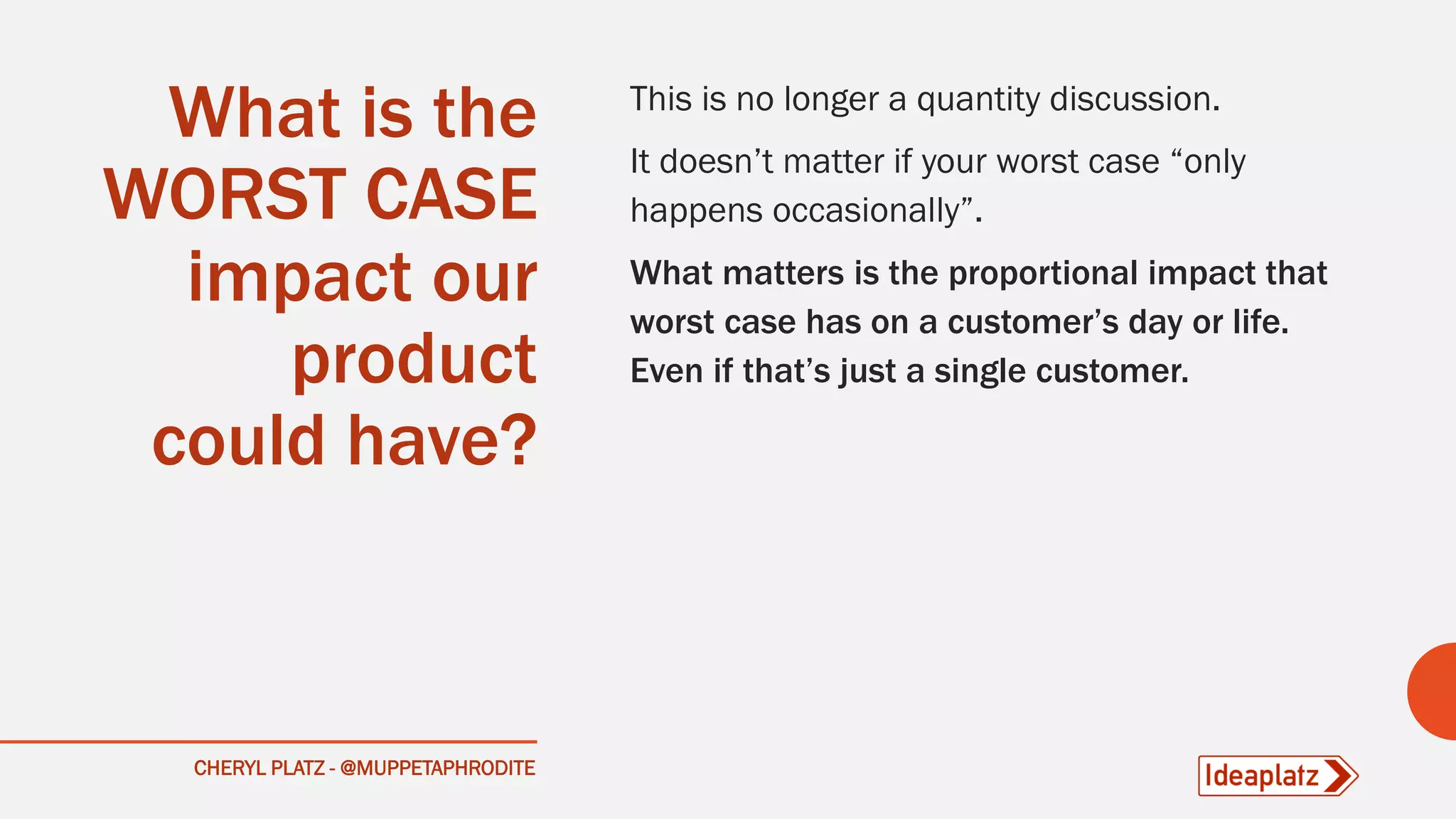 What is the WORST CASE impact our product could have?

This is no longer a quantity discussion.

It doesn’t matter if your worst case “only happens occasionally”.

What matters is the proportional impact that worst case has on a customer’s day or life. Even if that’s just a single customer.

CHERYL PLATZ - @MUPPETAPHRODITE

Ideaplatz